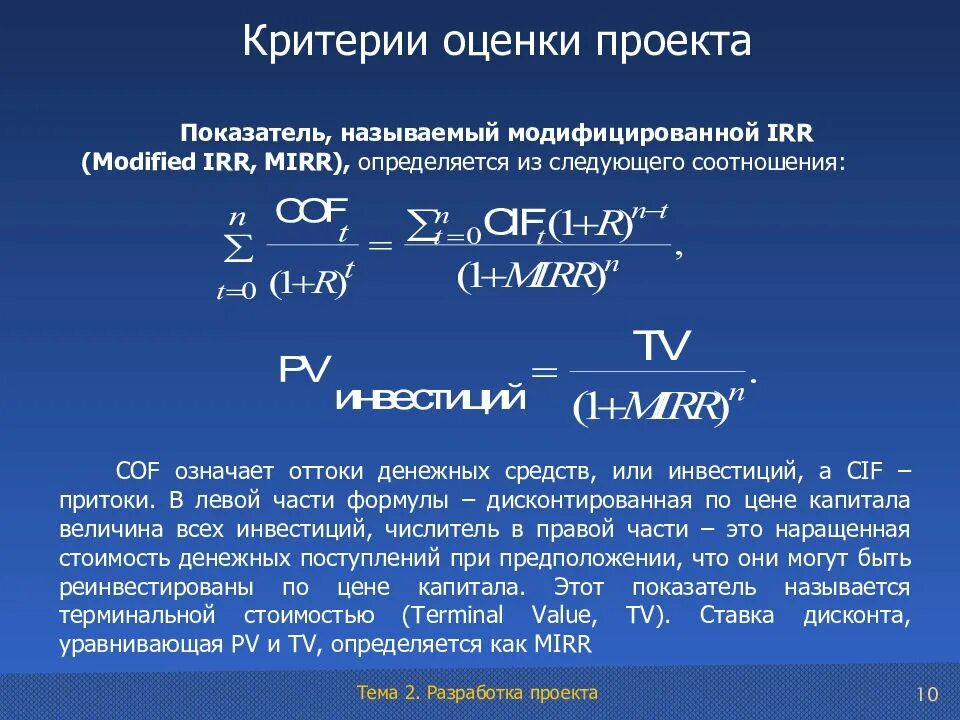 Критерии оценки проекта

Показатель, называемый модифицированной IRR (Modified IRR, MIRR), определяется из следующего соотношения:

$\sum_{t=0}^{n} \frac{COF_t}{(1+R)^t} = \frac{\sum_{t=0}^{n} CIF_t (1+R)^{n-t}}{(1+MIRR)^n},$

$PV_{инвестиций} = \frac{TV}{(1+MIRR)^n}.$

COF означает оттоки денежных средств, или инвестиций, а CIF – притоки. В левой части формулы – дисконтированная по цене капитала величина всех инвестиций, числитель в правой части – это наращенная стоимость денежных поступлений при предположении, что они могут быть реинвестированы по цене капитала. Этот показатель называется терминальной стоимостью (Terminal Value, TV). Ставка дисконта, уравнивающая PV и TV, определяется как MIRR

Тема 2. Разработка проекта

10